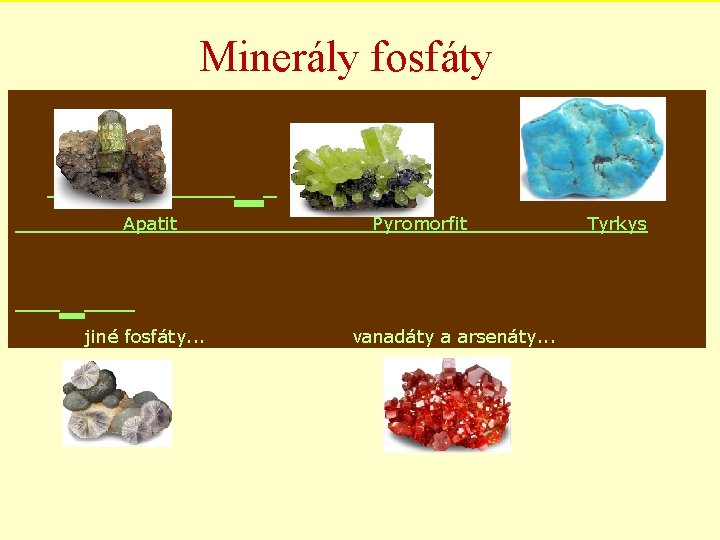 Minerály fosfáty

Apatit

Pyromorfit

Tyrkys

jiné fosfáty...

vanadáty a arsenáty...